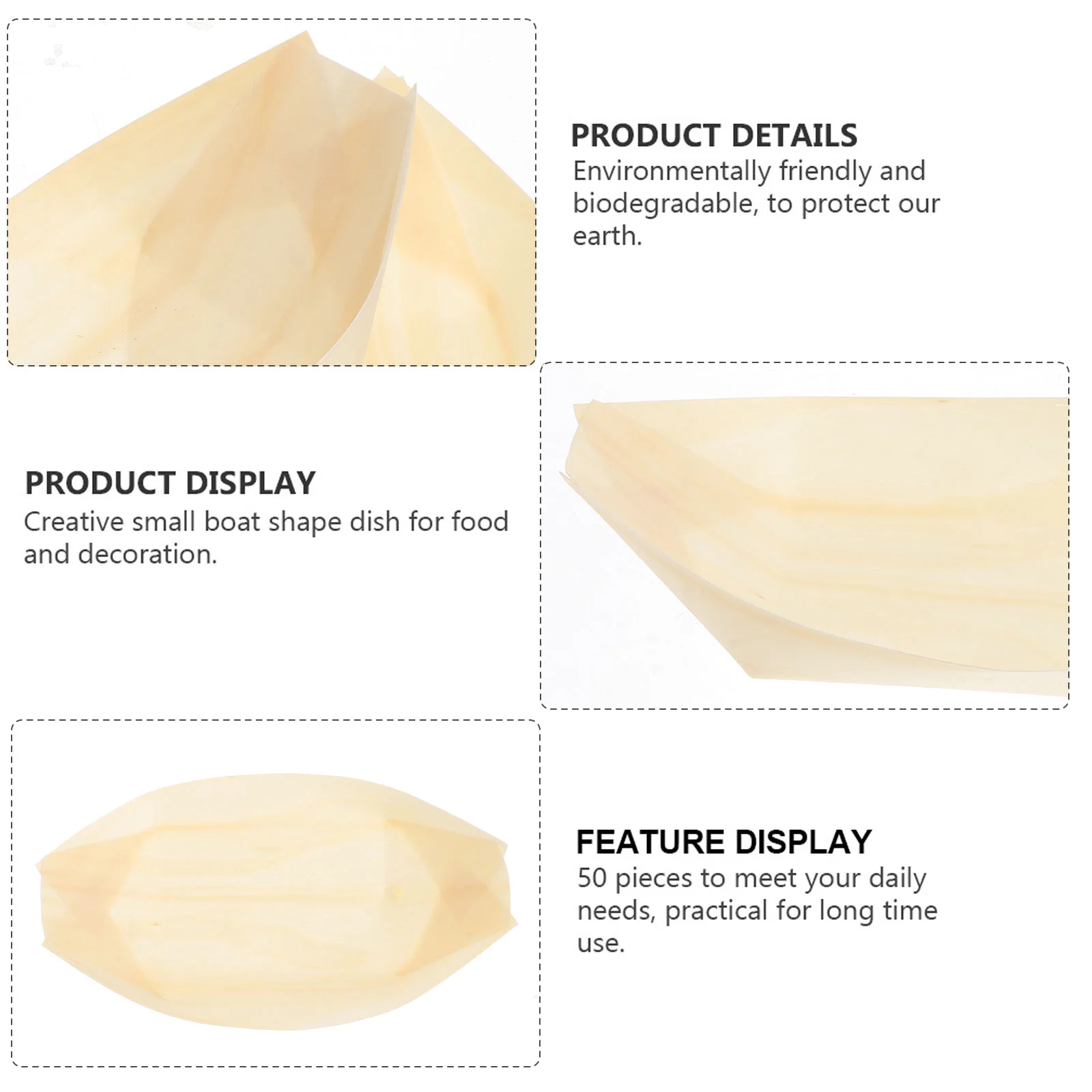 PRODUCT DETAILS
Environmentally friendly and biodegradable, to protect our earth.

PRODUCT DISPLAY
Creative small boat shape dish for food and decoration.

FEATURE DISPLAY
50 pieces to meet your daily needs, practical for long time use.